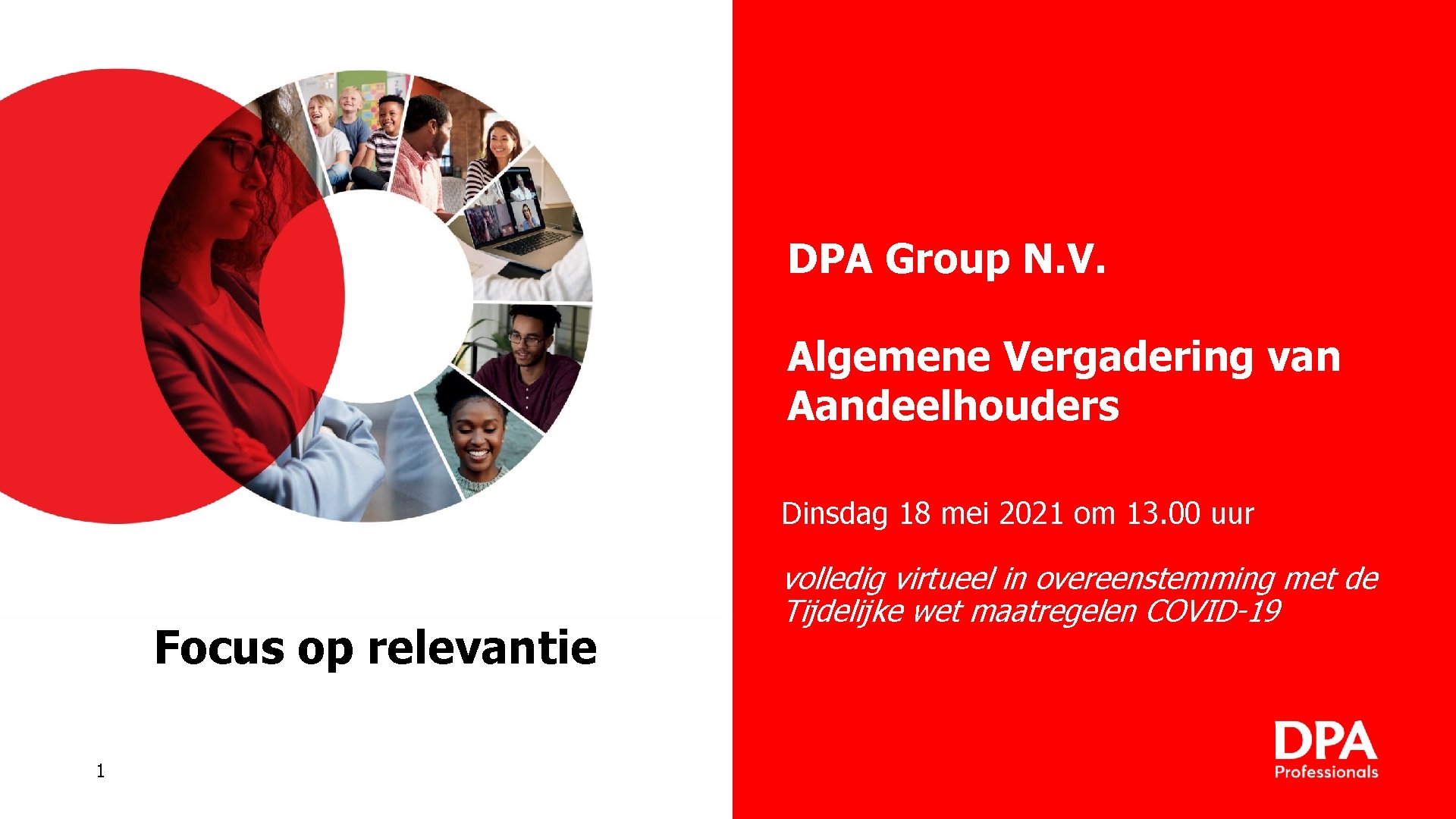 DPA Group N.V.

Algemene Vergadering van Aandeelhouders

Dinsdag 18 mei 2021 om 13.00 uur

volledig virtueel in overeenstemming met de Tijdelijke wet maatregelen COVID-19

Focus op relevantie

1

DPA
Professionals